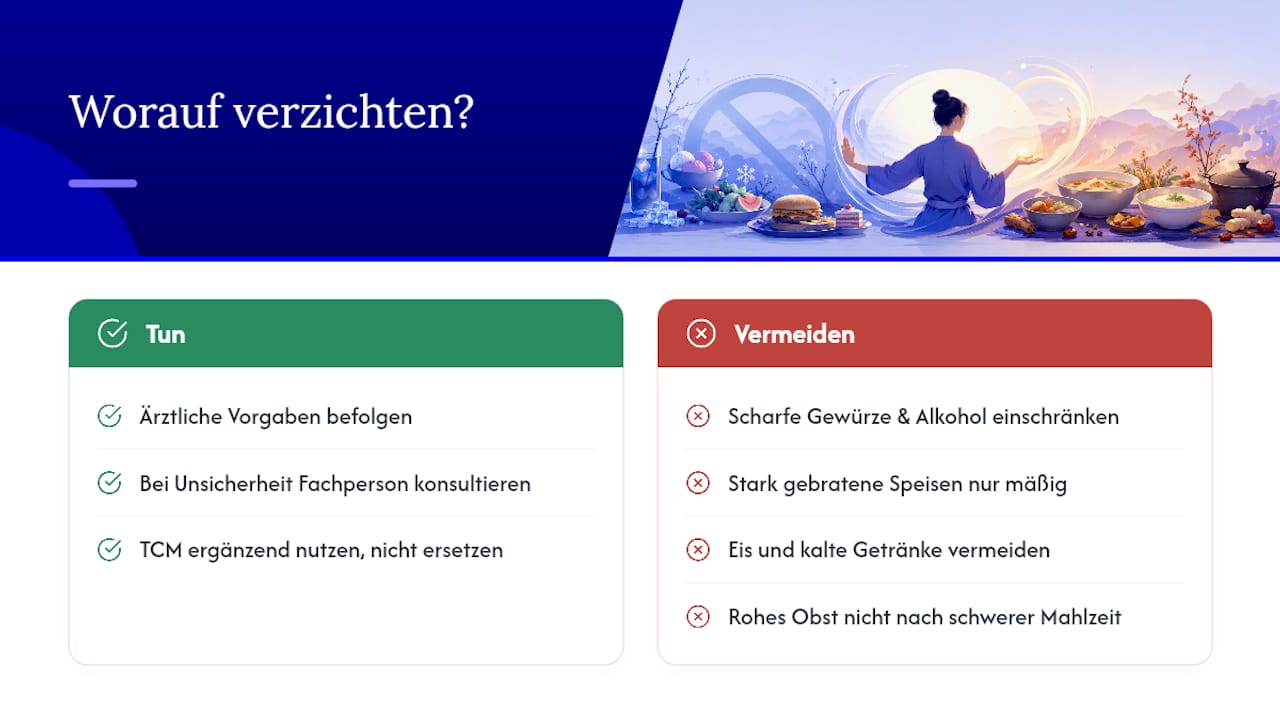 Worauf verzichten?

Tun

Ärztliche Vorgaben befolgen

Bei Unsicherheit Fachperson konsultieren

TCM ergänzend nutzen, nicht ersetzen

Vermeiden

Scharfe Gewürze & Alkohol einschränken

Stark gebratene Speisen nur mäßig

Eis und kalte Getränke vermeiden

Rohes Obst nicht nach schwerer Mahlzeit